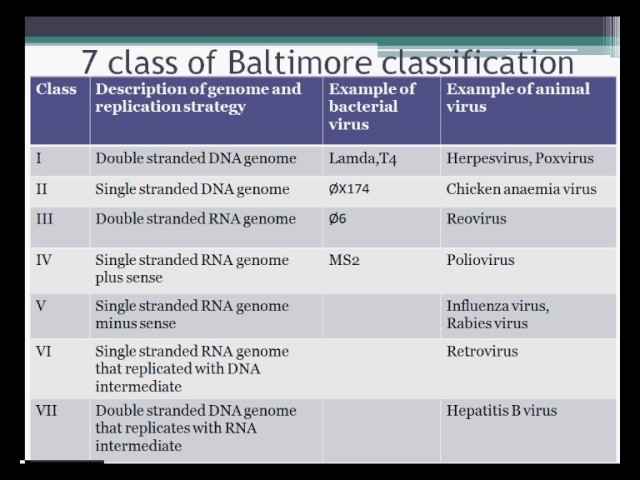 7 class of Baltimore classification

| Class | Description of genome and replication strategy | Example of bacterial virus | Example of animal virus |
|---|---|---|---|
| I | Double stranded DNA genome | Lamda,T4 | Herpesvirus, Poxvirus |
| II | Single stranded DNA genome | ØX174 | Chicken anaemia virus |
| III | Double stranded RNA genome | Ø6 | Reovirus |
| IV | Single stranded RNA genome plus sense | MS2 | Poliovirus |
| V | Single stranded RNA genome minus sense | | Influenza virus, Rabies virus |
| VI | Single stranded RNA genome that replicated with DNA intermediate | | Retrovirus |
| VII | Double stranded DNA genome that replicates with RNA intermediate | | Hepatitis B virus |